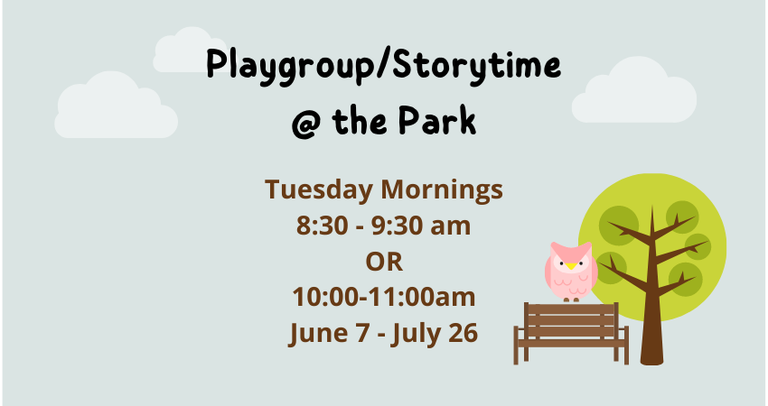 Playgroup/Storytime
@ the Park

Tuesday Mornings
8:30 - 9:30 am
OR
10:00-11:00am
June 7 - July 26